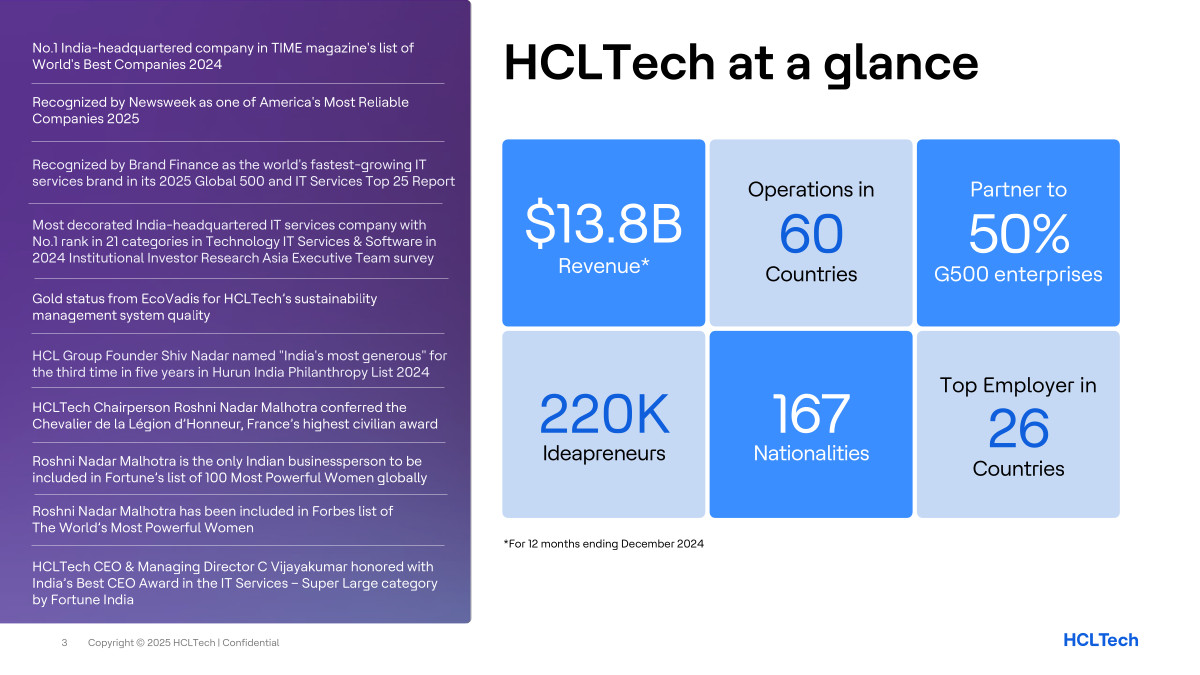 No.1 India-headquartered company in TIME magazine's list of World's Best Companies 2024

Recognized by Newsweek as one of America's Most Reliable Companies 2025

Recognized by Brand Finance as the world's fastest-growing IT services brand in its 2025 Global 500 and IT Services Top 25 Report

Most decorated India-headquartered IT services company with No.1 rank in 21 categories in Technology IT Services & Software in 2024 Institutional Investor Research Asia Executive Team survey

Gold status from EcoVadis for HCLTech's sustainability management system quality

HCL Group Founder Shiv Nadar named "India's most generous" for the third time in five years in Hurun India Philanthropy List 2024

HCLTech Chairperson Roshni Nadar Malhotra conferred the Chevalier de la Légion d'Honneur, France's highest civilian award

Roshni Nadar Malhotra is the only Indian businessperson to be included in Fortune's list of 100 Most Powerful Women globally

Roshni Nadar Malhotra has been included in Forbes list of The World's Most Powerful Women

HCLTech CEO & Managing Director C Vijayakumar honored with India's Best CEO Award in the IT Services – Super Large category by Fortune India

HCLTech at a glance

$13.8B
Revenue*

Operations in
60
Countries

Partner to
50%
G500 enterprises

220K
Ideapreneurs

167
Nationalities

Top Employer in
26
Countries

*For 12 months ending December 2024

3 Copyright © 2025 HCLTech | Confidential

HCLTech